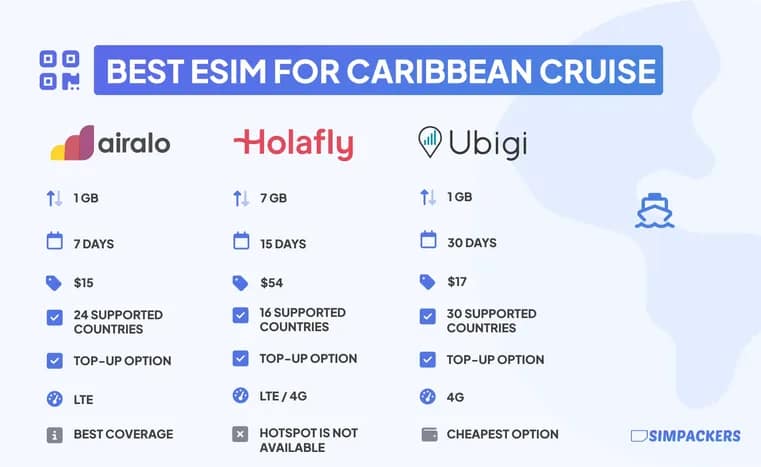 BEST ESIM FOR CARIBBEAN CRUISE

airalo

1 GB

7 DAYS

$15

24 SUPPORTED COUNTRIES

TOP-UP OPTION

LTE

BEST COVERAGE

Holafly

7 GB

15 DAYS

$54

16 SUPPORTED COUNTRIES

TOP-UP OPTION

LTE / 4G

HOTSPOT IS NOT AVAILABLE

Ubigi

1 GB

30 DAYS

$17

30 SUPPORTED COUNTRIES

TOP-UP OPTION

4G

CHEAPEST OPTION

SIMPACKERS